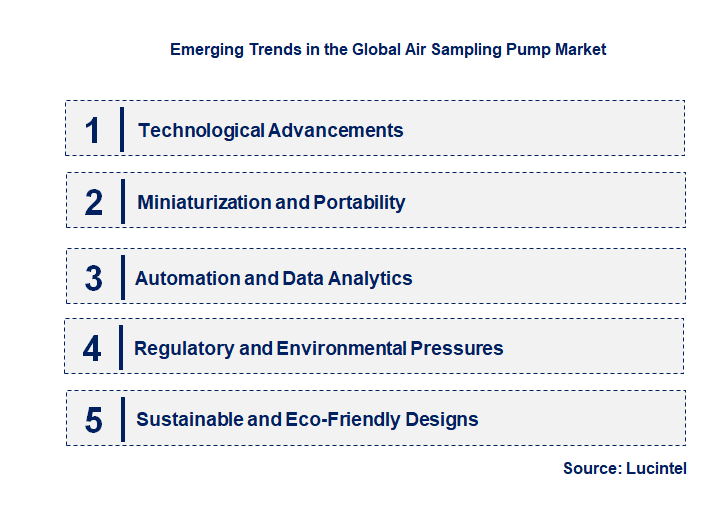 Emerging Trends in the Global Air Sampling Pump Market

1 Technological Advancements

2 Miniaturization and Portability

3 Automation and Data Analytics

4 Regulatory and Environmental Pressures

5 Sustainable and Eco-Friendly Designs

Source: Lucintel